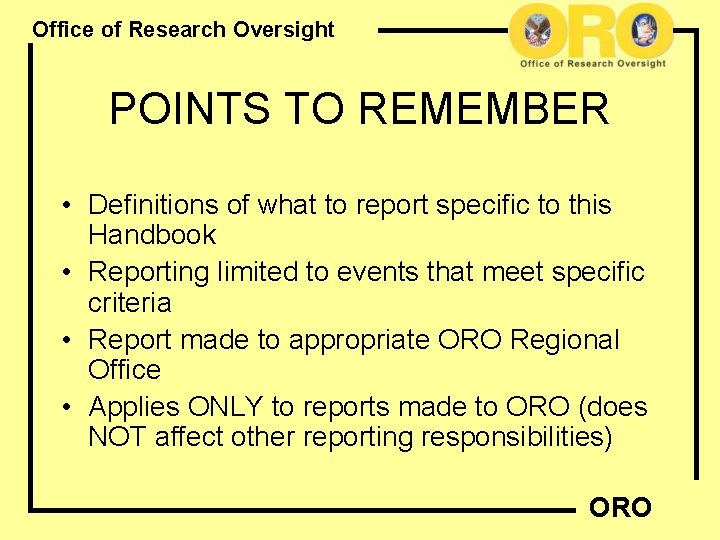 Office of Research Oversight

ORO
Office of Research Oversight

POINTS TO REMEMBER

• Definitions of what to report specific to this Handbook
• Reporting limited to events that meet specific criteria
• Report made to appropriate ORO Regional Office
• Applies ONLY to reports made to ORO (does NOT affect other reporting responsibilities)

ORO